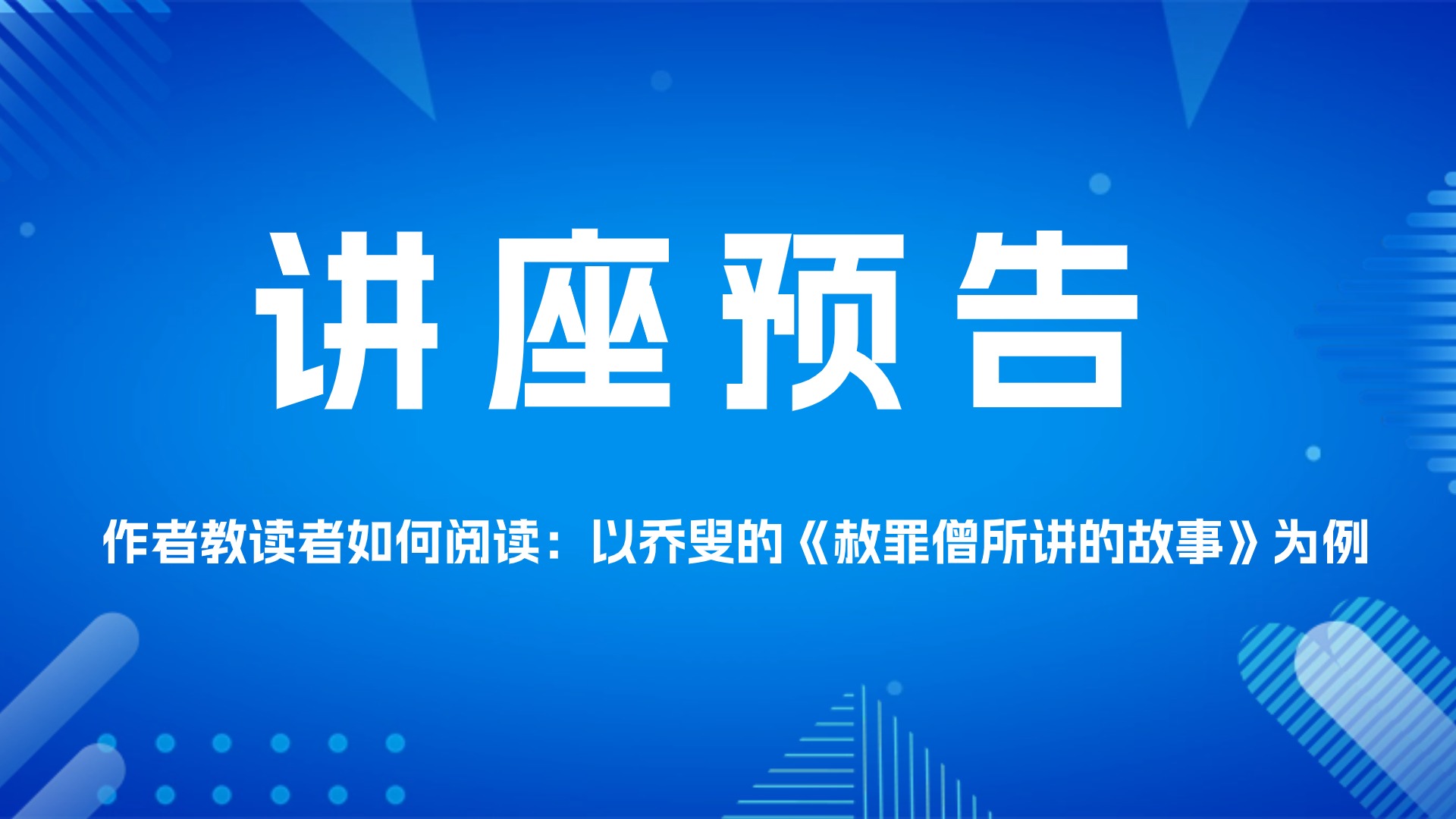 讲座预告

作者教读者如何阅读：以乔叟的《赦罪僧所讲的故事》为例